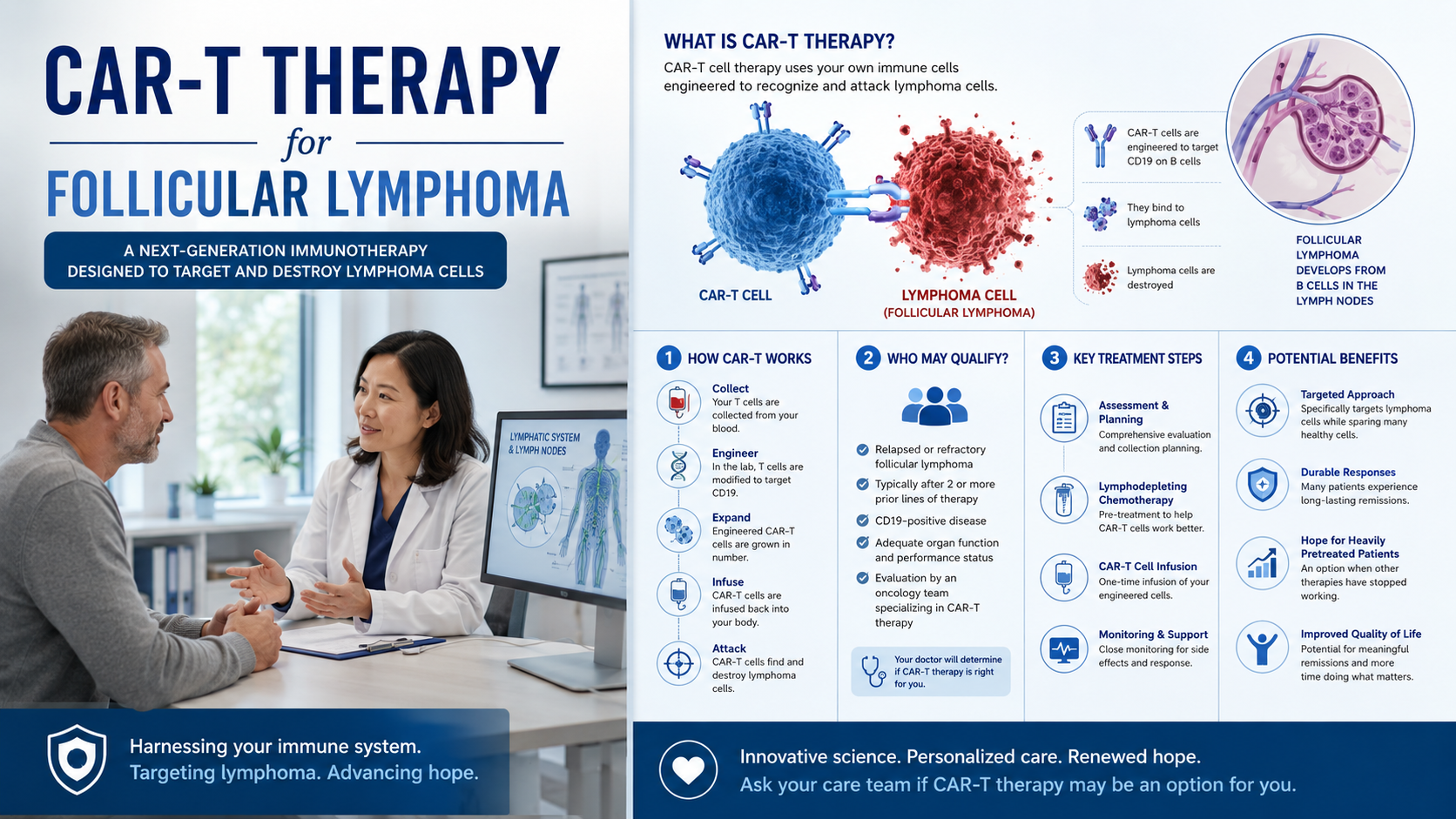 CAR-T THERAPY
for
FOLLICULAR LYMPHOMA

A NEXT-GENERATION IMMUNOTHERAPY DESIGNED TO TARGET AND DESTROY LYMPHOMA CELLS

LYMPHATIC SYSTEM & LYMPH NODES

Harnessing your immune system.
Targeting lymphoma. Advancing hope.

WHAT IS CAR-T THERAPY?
CAR-T cell therapy uses your own immune cells engineered to recognize and attack lymphoma cells.

CAR-T CELL
LYMPHOMA CELL
(FOLLICULAR LYMPHOMA)

CAR-T cells are engineered to target CD19 on B cells

They bind to lymphoma cells

Lymphoma cells are destroyed

FOLLICULAR LYMPHOMA DEVELOPS FROM B CELLS IN THE LYMPH NODES

1 HOW CAR-T WORKS
Collect
Your T cells are collected from your blood.
Engineer
In the lab, T cells are modified to target CD19.
Expand
Engineered CAR-T cells are grown in number.
Infuse
CAR-T cells are infused back into your body.
Attack
CAR-T cells find and destroy lymphoma cells.

2 WHO MAY QUALIFY?
Relapsed or refractory follicular lymphoma
Typically after 2 or more prior lines of therapy
CD19-positive disease
Adequate organ function and performance status
Evaluation by an oncology team specializing in CAR-T therapy
Your doctor will determine if CAR-T therapy is right for you.

3 KEY TREATMENT STEPS
Assessment & Planning
Comprehensive evaluation and collection planning.
Lymphodepleting Chemotherapy
Pre-treatment to help CAR-T cells work better.
CAR-T Cell Infusion
One-time infusion of your engineered cells.
Monitoring & Support
Close monitoring for side effects and response.

4 POTENTIAL BENEFITS
Targeted Approach
Specifically targets lymphoma cells while sparing many healthy cells.
Durable Responses
Many patients experience long-lasting remissions.
Hope for Heavily Pretreated Patients
An option when other therapies have stopped working.
Improved Quality of Life
Potential for meaningful remissions and more time doing what matters.

Innovative science. Personalized care. Renewed hope.
Ask your care team if CAR-T therapy may be an option for you.